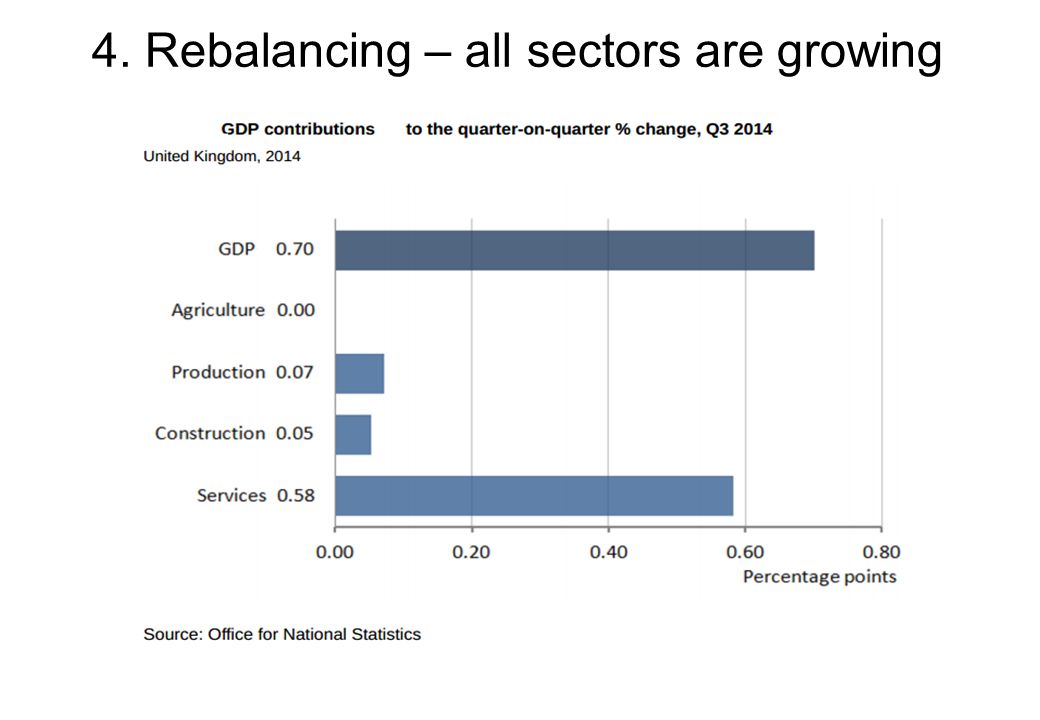 4. Rebalancing – all sectors are growing

GDP contributions to the quarter-on-quarter % change, Q3 2014
United Kingdom, 2014

GDP 0.70
Agriculture 0.00
Production 0.07
Construction 0.05
Services 0.58

0.00 0.20 0.40 0.60 0.80
Percentage points

Source: Office for National Statistics